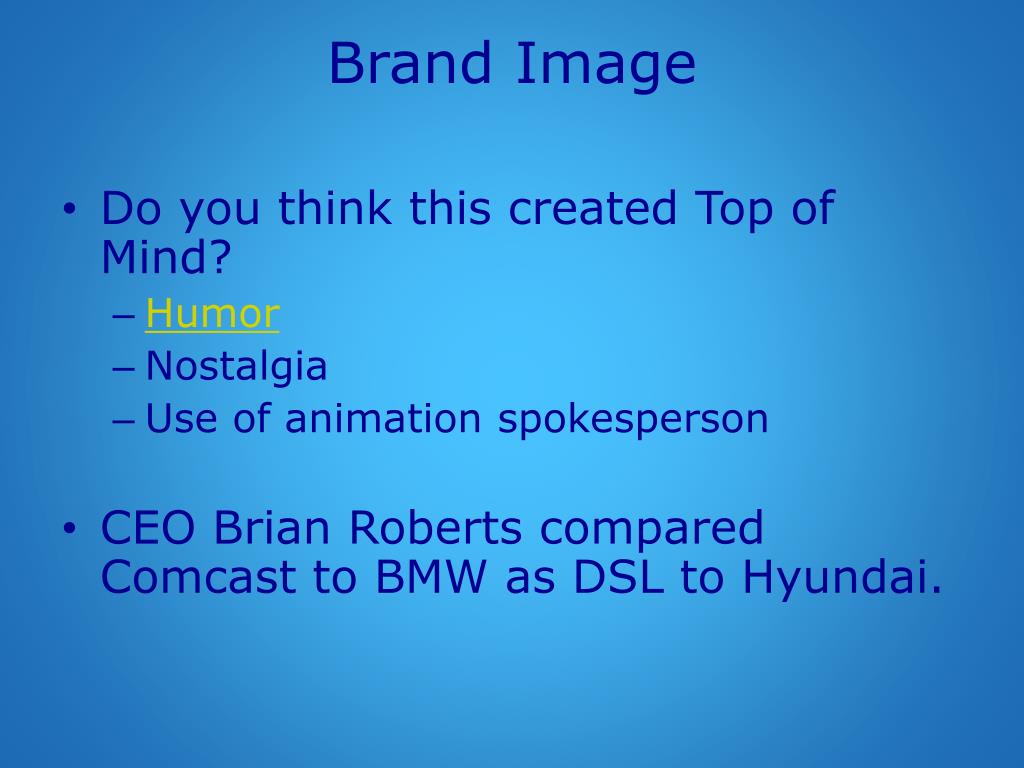 Brand Image

• Do you think this created Top of Mind?
– Humor
– Nostalgia
– Use of animation spokesperson

• CEO Brian Roberts compared Comcast to BMW as DSL to Hyundai.